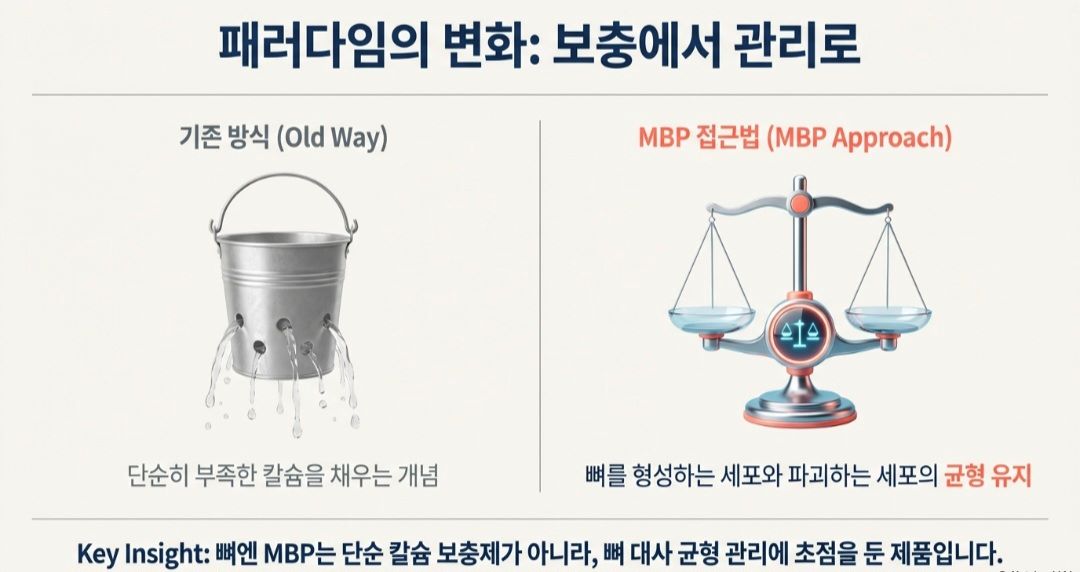 패러다임의 변화: 보충에서 관리로

기존 방식 (Old Way)

단순히 부족한 칼슘을 채우는 개념

MBP 접근법 (MBP Approach)

뼈를 형성하는 세포와 파괴하는 세포의 균형 유지

Key Insight: 뼈엔 MBP는 단순 칼슘 보충제가 아니라, 뼈 대사 균형 관리에 초점을 둔 제품입니다.